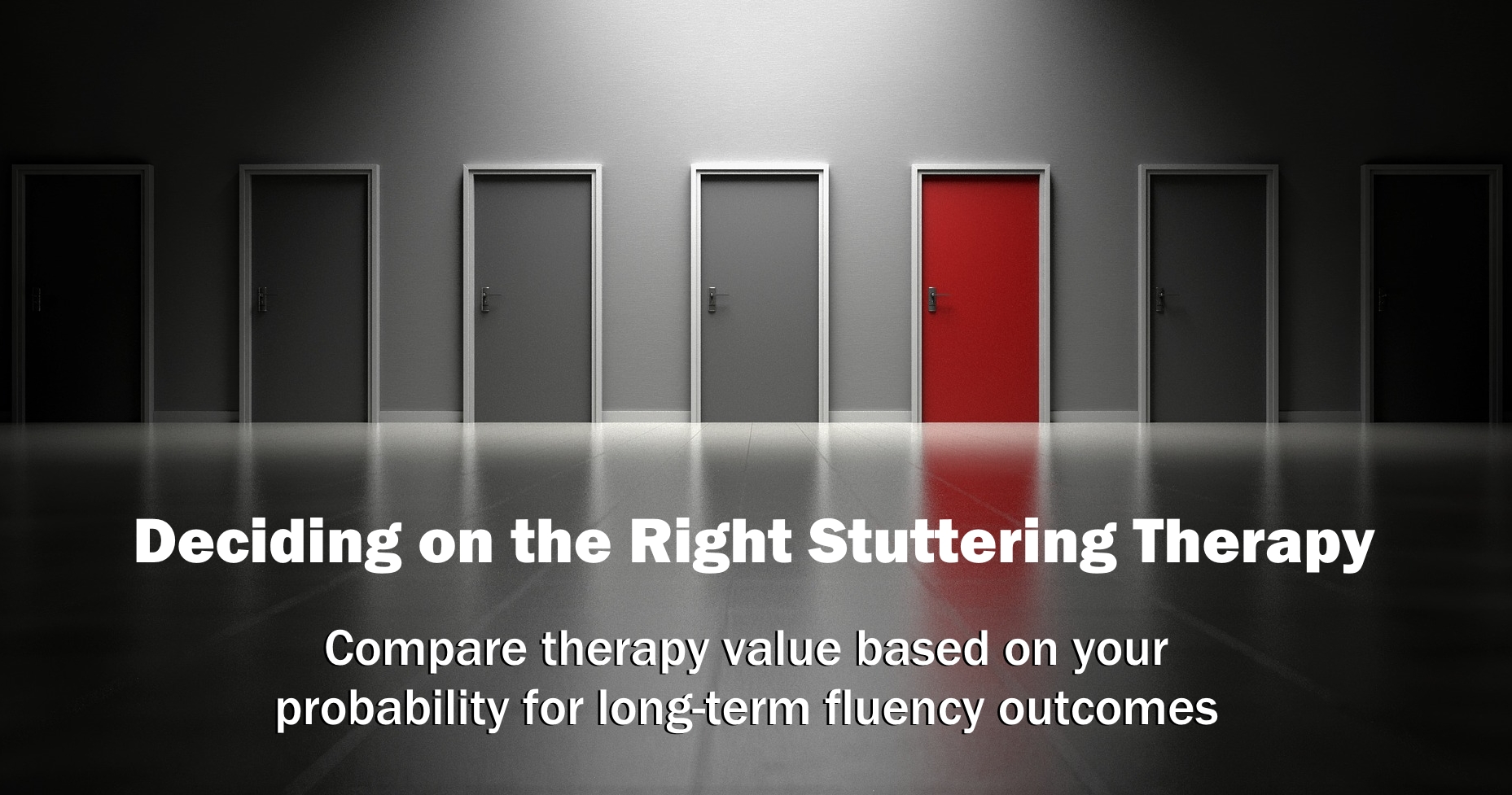 Deciding on the Right Stuttering Therapy

Compare therapy value based on your probability for long-term fluency outcomes